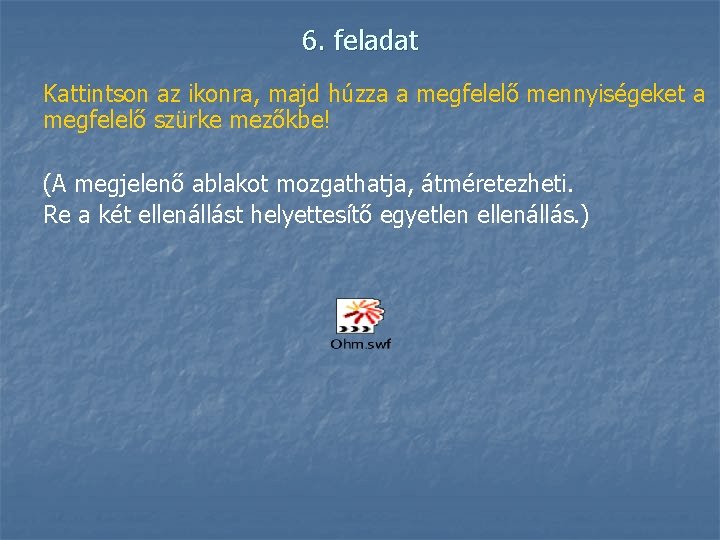 6. feladat

Kattintson az ikonra, majd húzza a megfelelő mennyiségeket a megfelelő szürke mezőkbe!

(A megjelenő ablakot mozgathatja, átméretezheti.
Re a két ellenállást helyettesítő egyetlen ellenállás.)

Ohm.swf